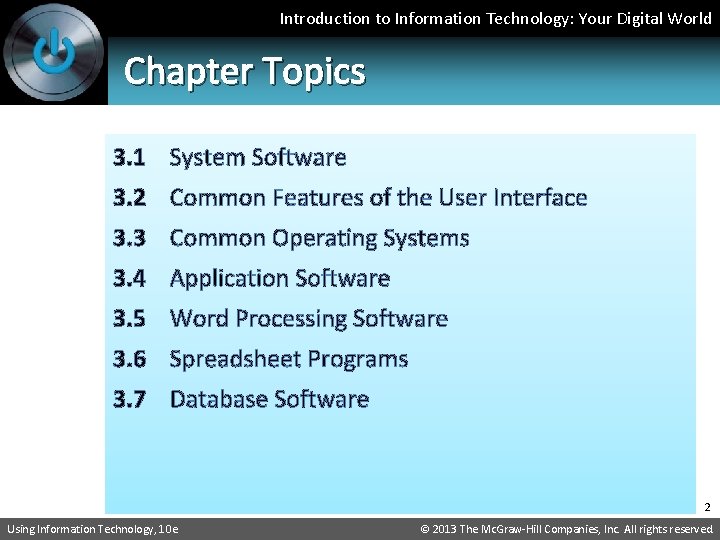 Introduction to Information Technology: Your Digital World

Chapter Topics

3.1 System Software
3.2 Common Features of the User Interface
3.3 Common Operating Systems
3.4 Application Software
3.5 Word Processing Software
3.6 Spreadsheet Programs
3.7 Database Software

2

Using Information Technology, 10e

© 2013 The McGraw-Hill Companies, Inc. All rights reserved.